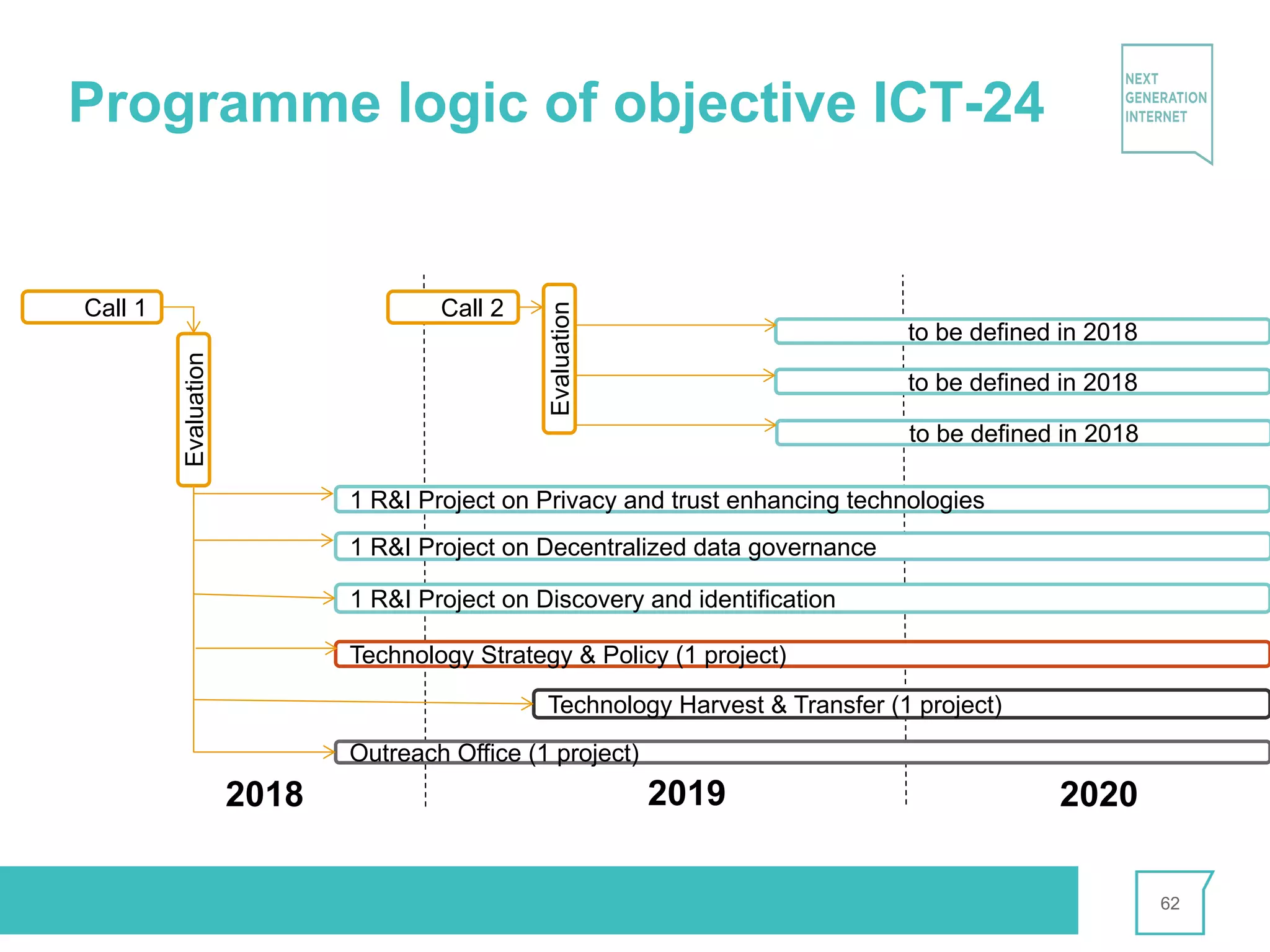 Programme logic of objective ICT-24

NEXT GENERATION INTERNET

Call 1

Evaluation

Call 2

Evaluation

to be defined in 2018

to be defined in 2018

to be defined in 2018

1 R&I Project on Privacy and trust enhancing technologies

1 R&I Project on Decentralized data governance

1 R&I Project on Discovery and identification

Technology Strategy & Policy (1 project)

Technology Harvest & Transfer (1 project)

Outreach Office (1 project)

2018

2019

2020

62